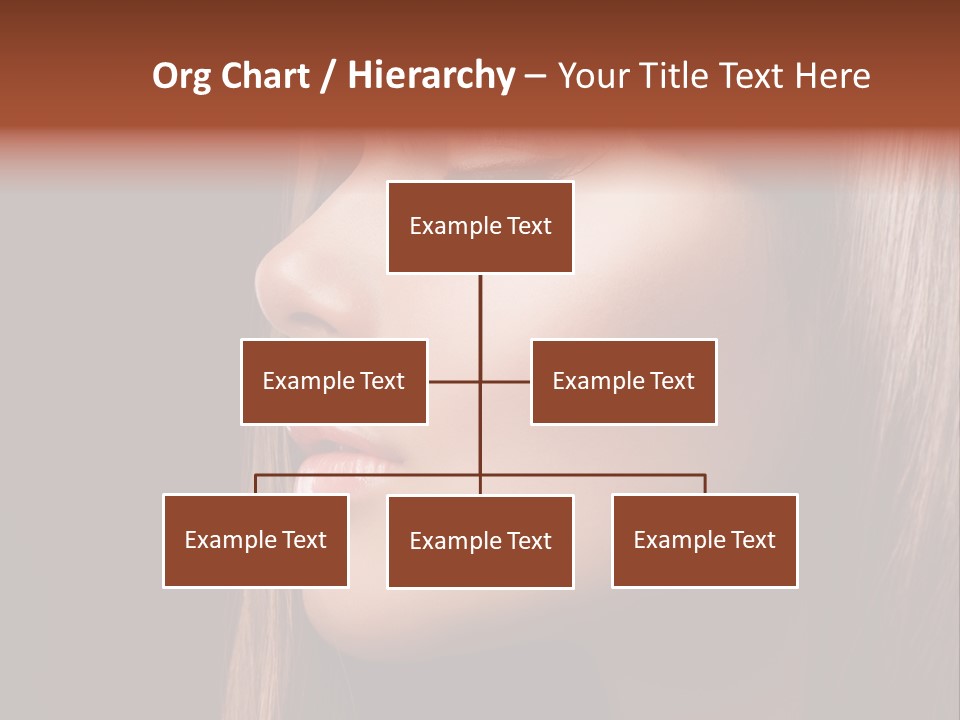 Org Chart / Hierarchy – Your Title Text Here

Example Text

Example Text

Example Text

Example Text

Example Text

Example Text